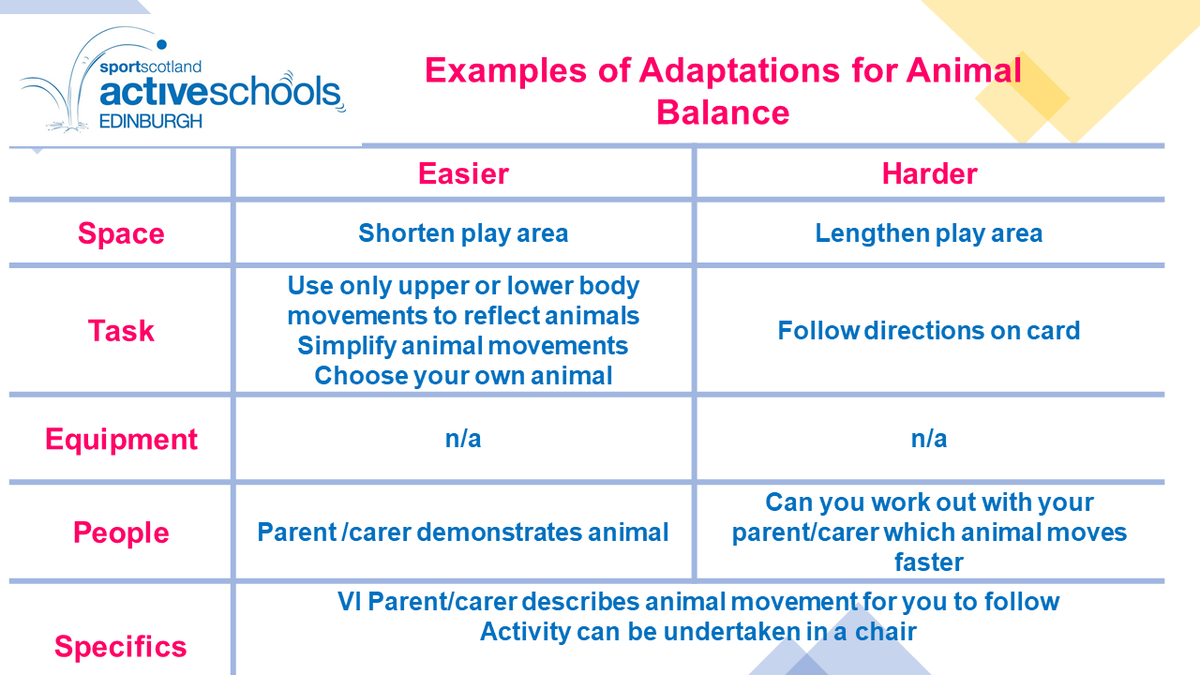 sportscotland activeschools EDINBURGH

Examples of Adaptations for Animal Balance

| | Easier | Harder |
|---|---|---|
| Space | Shorten play area | Lengthen play area |
| Task | Use only upper or lower body movements to reflect animals Simplify animal movements Choose your own animal | Follow directions on card |
| Equipment | n/a | n/a |
| People | Parent /carer demonstrates animal | Can you work out with your parent/carer which animal moves faster |
| Specifics | VI Parent/carer describes animal movement for you to follow Activity can be undertaken in a chair | |